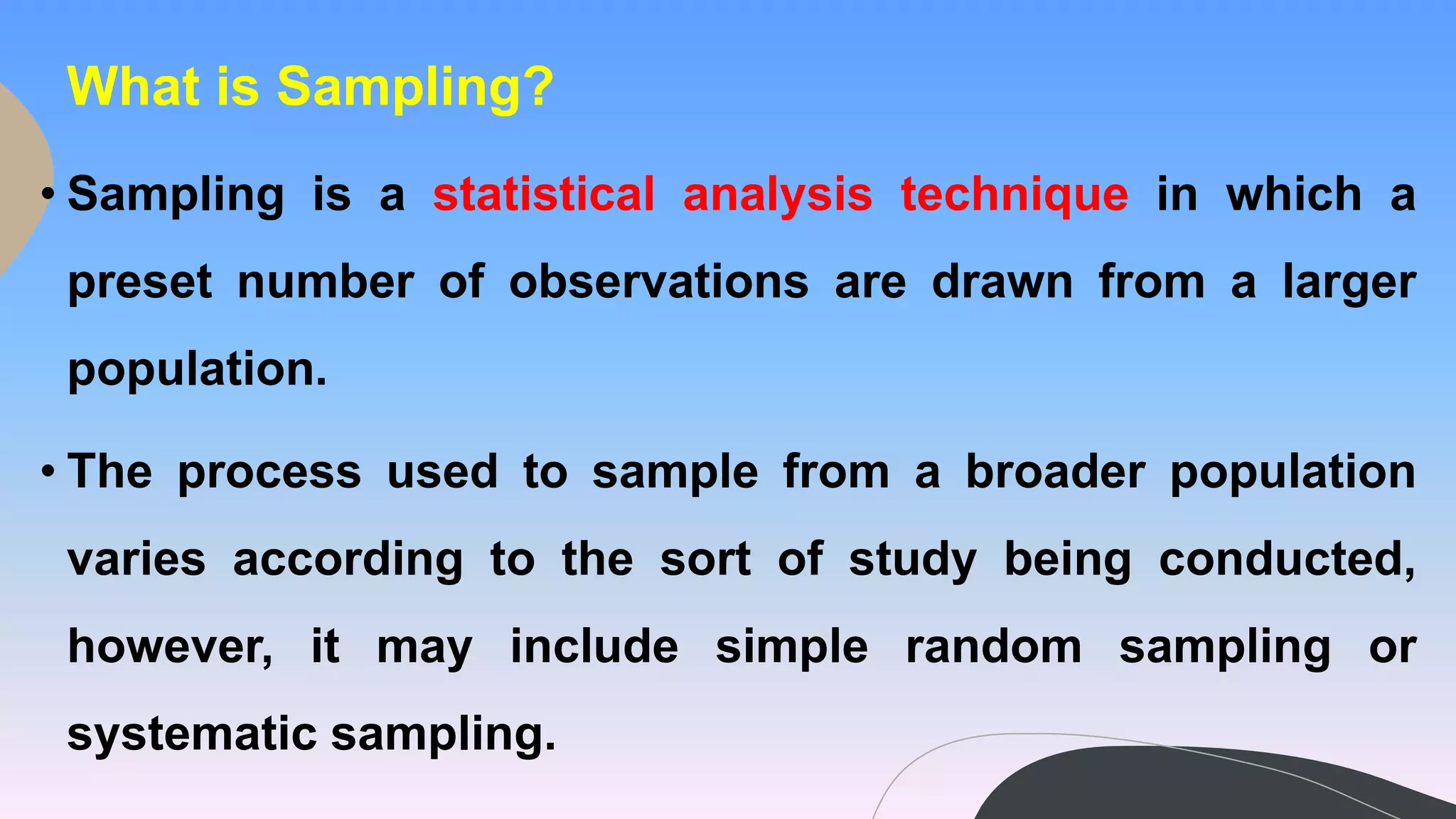 What is Sampling?

• Sampling is a statistical analysis technique in which a preset number of observations are drawn from a larger population.

• The process used to sample from a broader population varies according to the sort of study being conducted, however, it may include simple random sampling or systematic sampling.